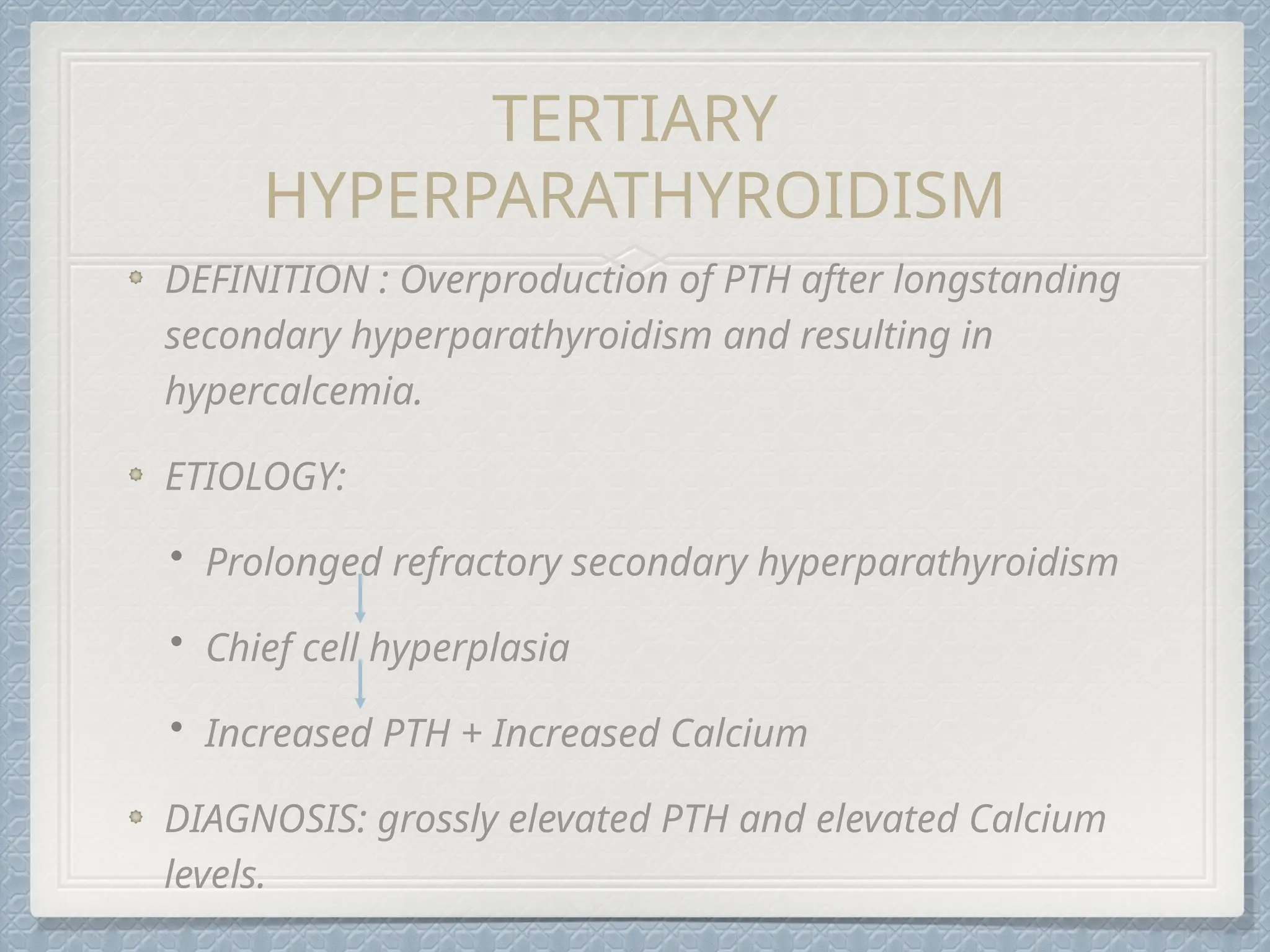 TERTIARY HYPERPARATHYROIDISM

DEFINITION : Overproduction of PTH after longstanding secondary hyperparathyroidism and resulting in hypercalcemia.

ETIOLOGY:

Prolonged refractory secondary hyperparathyroidism

Chief cell hyperplasia

Increased PTH + Increased Calcium

DIAGNOSIS: grossly elevated PTH and elevated Calcium levels.